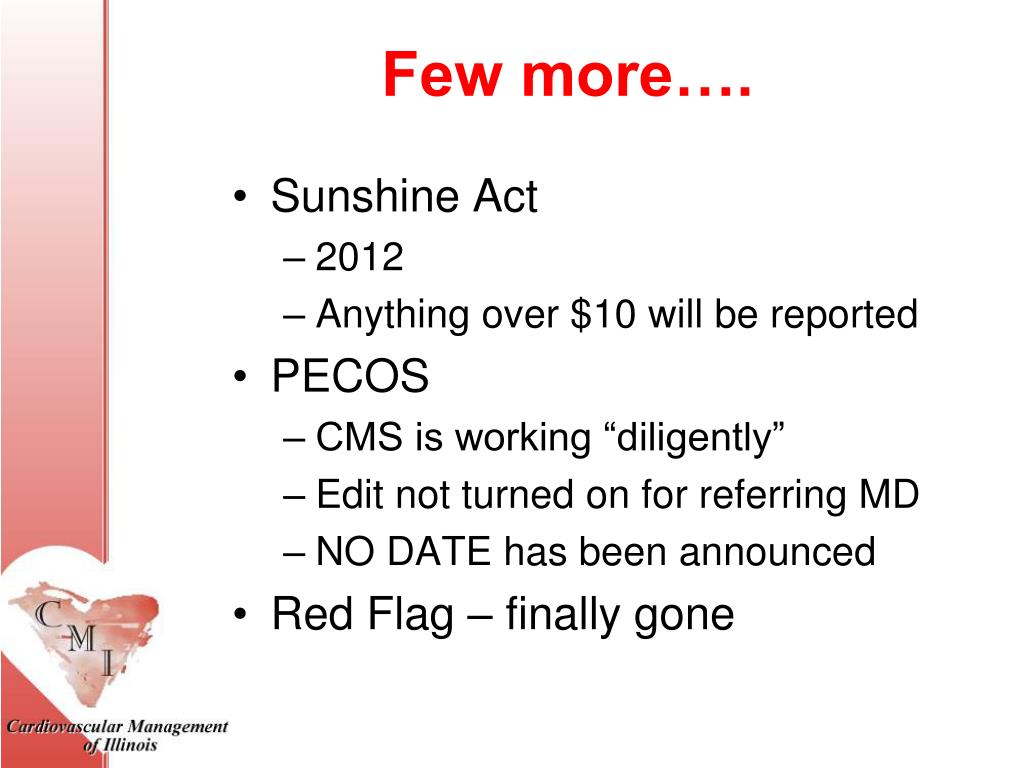 Few more….

• Sunshine Act
– 2012
– Anything over \$10 will be reported
• PECOS
– CMS is working “diligently”
– Edit not turned on for referring MD
– NO DATE has been announced
• Red Flag – finally gone

C M I

Cardiovascular Management of Illinois